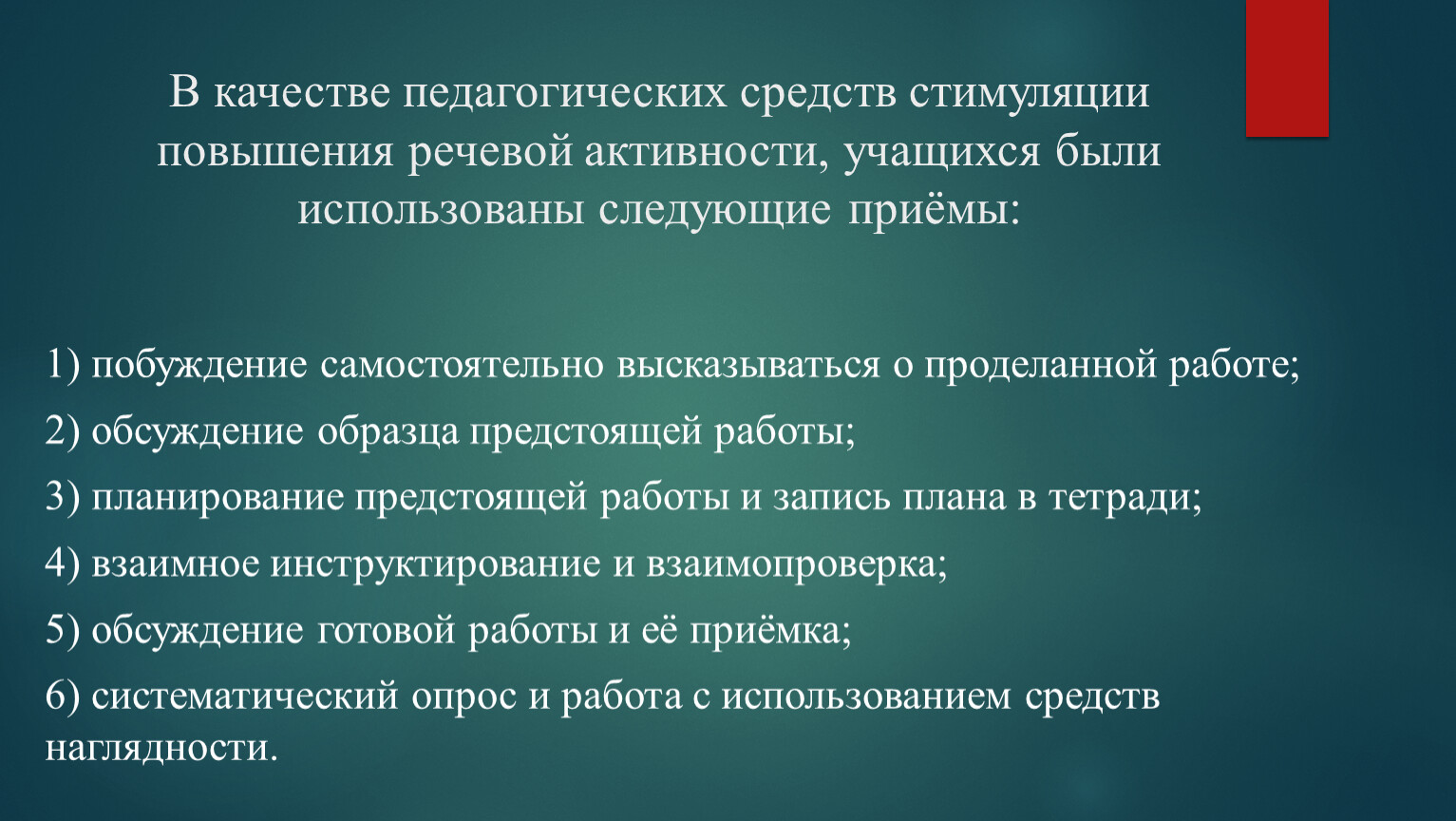 В качестве педагогических средств стимуляции повышения речевой активности, учащихся были использованы следующие приёмы:

1) побуждение самостоятельно высказываться о проделанной работе;

2) обсуждение образца предстоящей работы;

3) планирование предстоящей работы и запись плана в тетради;

4) взаимное инструктирование и взаимопроверка;

5) обсуждение готовой работы и её приёмка;

6) систематический опрос и работа с использованием средств наглядности.